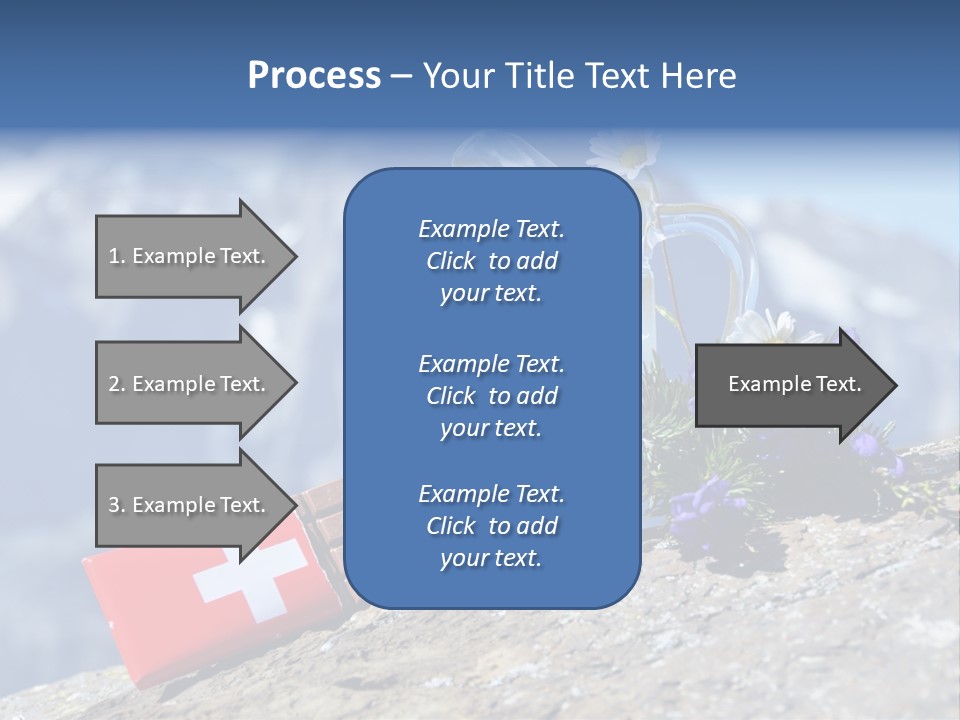 Process – Your Title Text Here

1. Example Text.

2. Example Text.

3. Example Text.

Example Text. Click to add your text.

Example Text. Click to add your text.

Example Text. Click to add your text.

Example Text.